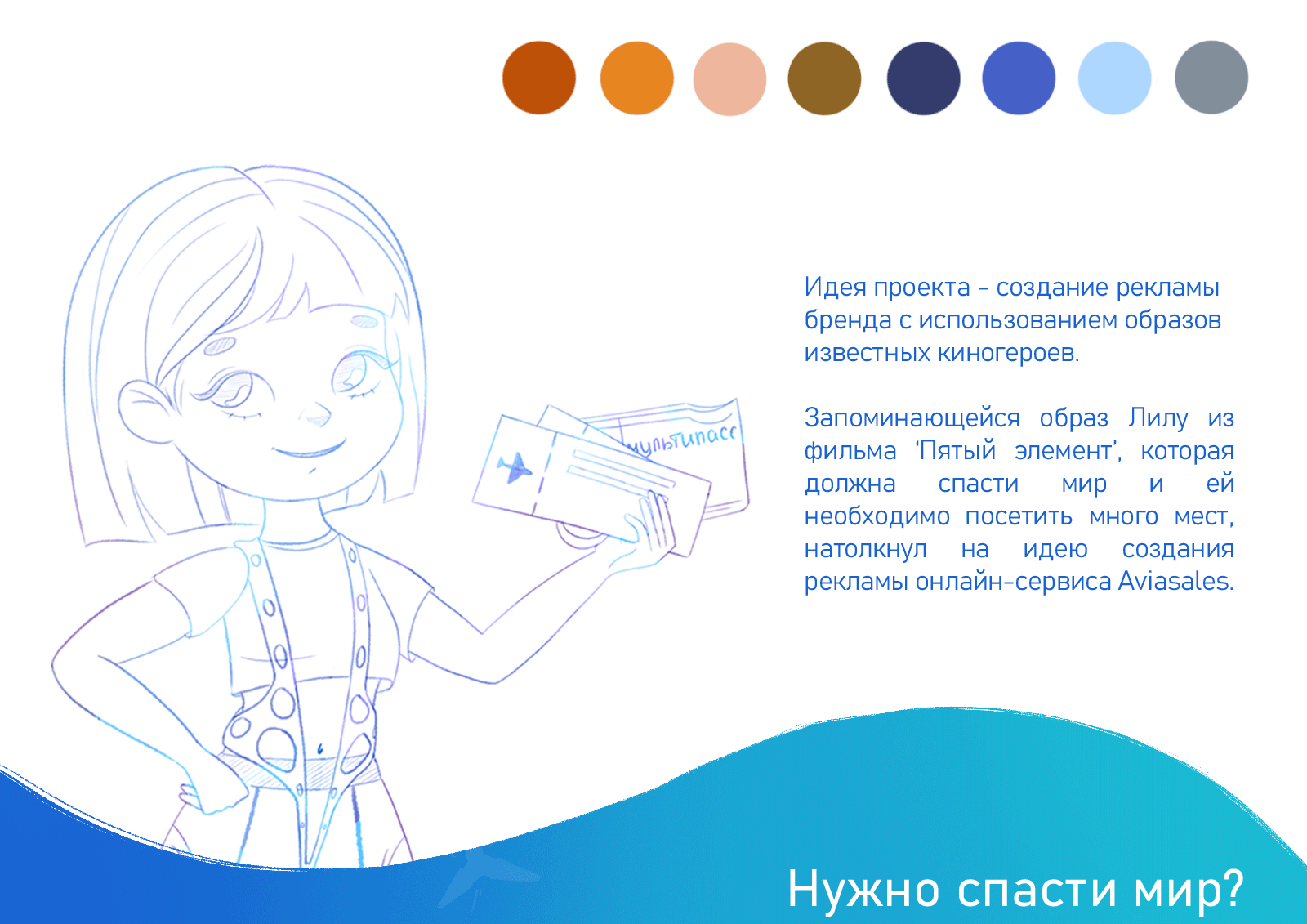 мультипасс

Идея проекта - создание рекламы бренда с использованием образов известных киногероев.

Запоминающейся образ Лилу из фильма 'Пятый элемент', которая должна спасти мир и ей необходимо посетить много мест, натолкнул на идею создания рекламы онлайн-сервиса Aviasales.

Нужно спасти мир?